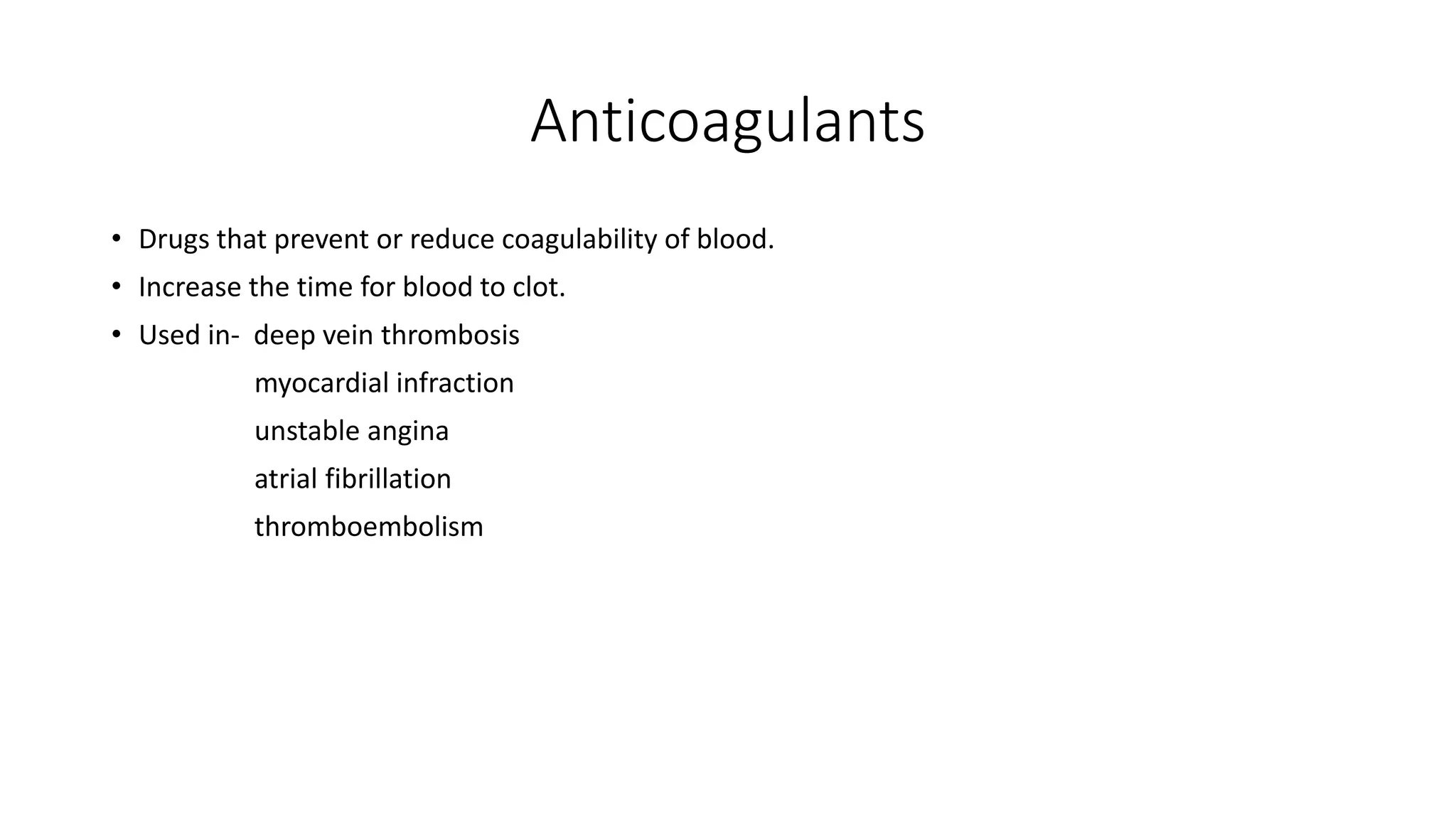 Anticoagulants

• Drugs that prevent or reduce coagulability of blood.
• Increase the time for blood to clot.
• Used in- deep vein thrombosis
myocardial infraction
unstable angina
atrial fibrillation
thromboembolism